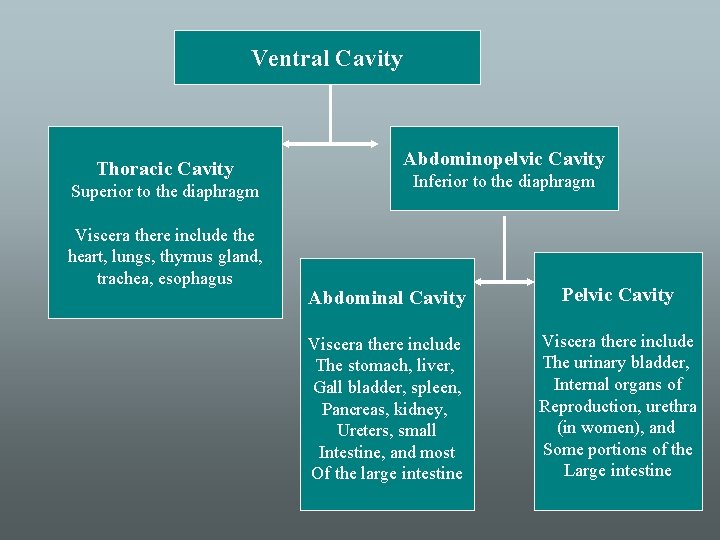 Ventral Cavity

Thoracic Cavity
Superior to the diaphragm

Viscera there include the heart, lungs, thymus gland, trachea, esophagus

Abdominopelvic Cavity
Inferior to the diaphragm

Abdominal Cavity

Viscera there include The stomach, liver, Gall bladder, spleen, Pancreas, kidney, Ureters, small Intestine, and most Of the large intestine

Pelvic Cavity

Viscera there include The urinary bladder, Internal organs of Reproduction, urethra (in women), and Some portions of the Large intestine